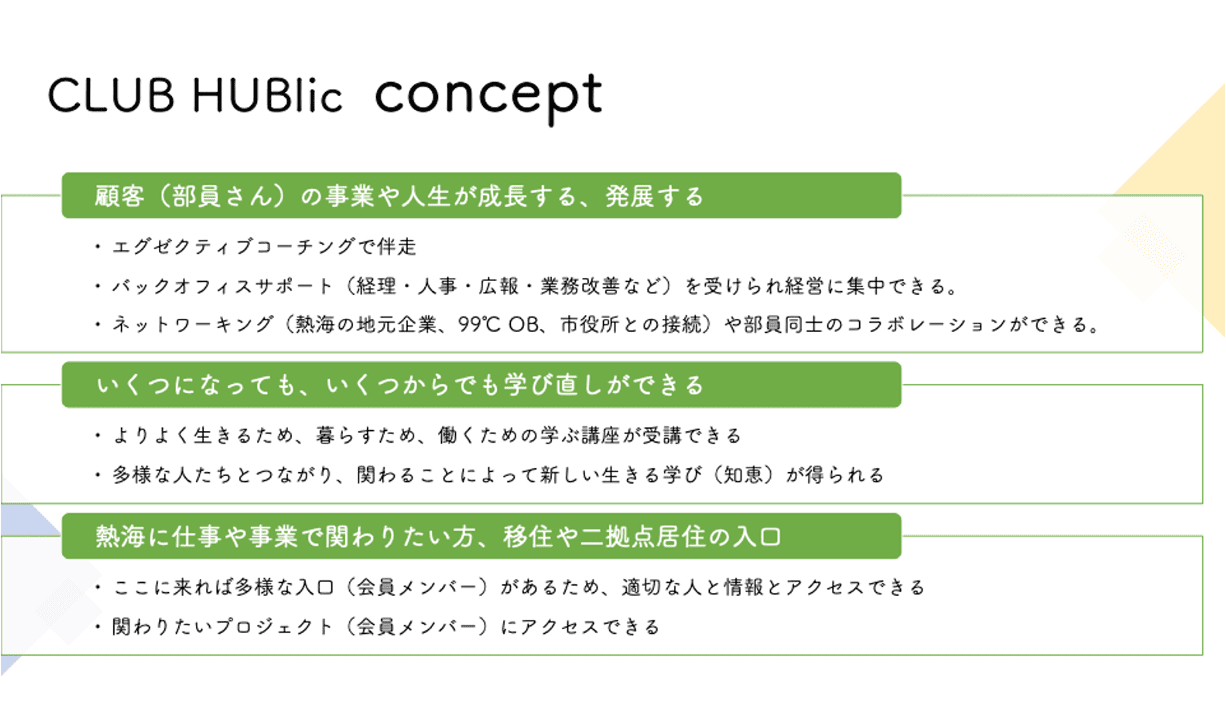 CLUB HUBlic concept

顧客（部員さん）の事業や人生が成長する、発展する

・エグゼクティブコーチングで伴走

・バックオフィスサポート（経理・人事・広報・業務改善など）を受けられ経営に集中できる。

・ネットワーキング（熱海の地元企業、99℃ OB、市役所との接続）や部員同士のコラボレーションができる。

いくつになっても、いくつからでも学び直しができる

・よりよく生きるため、暮らすため、働くための学ぶ講座が受講できる

・多様な人たちとつながり、関わることによって新しい生きる学び（知恵）が得られる

熱海に仕事や事業で関わりたい方、移住や二拠点居住の入口

・ここに来れば多様な入口（会員メンバー）があるため、適切な人と情報とアクセスできる

・関わりたいプロジェクト（会員メンバー）にアクセスできる